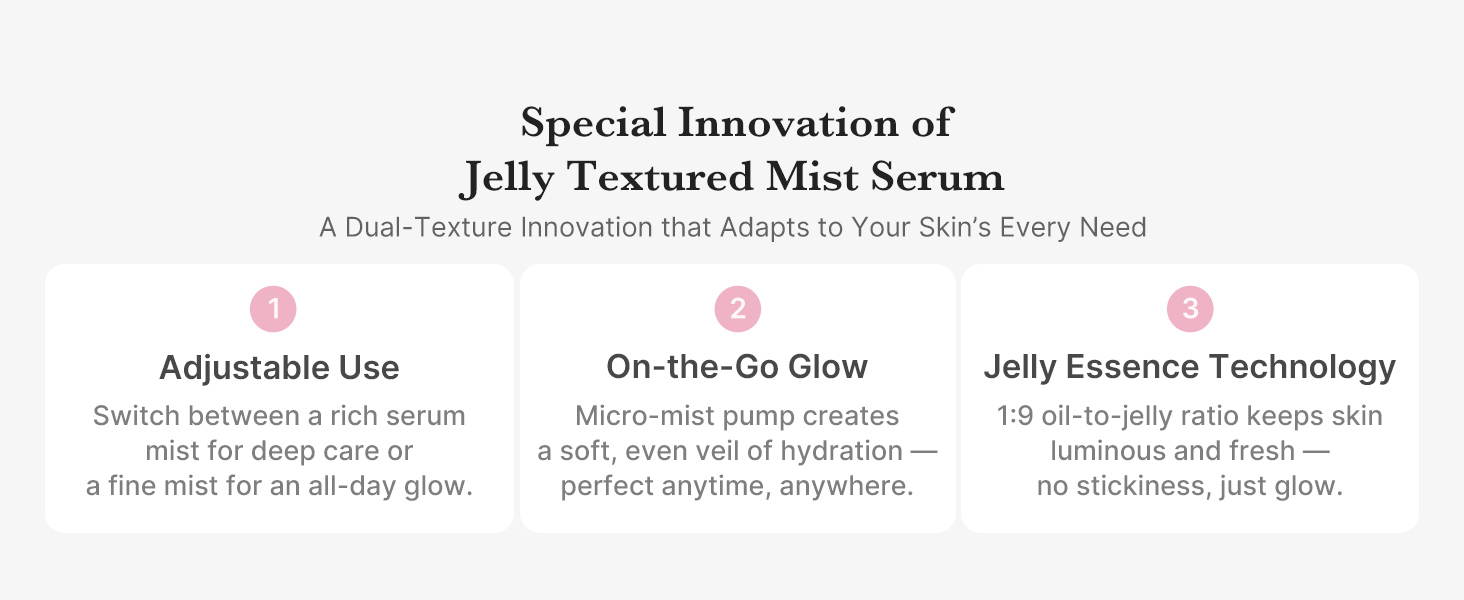 Special Innovation of
Jelly Textured Mist Serum

A Dual-Texture Innovation that Adapts to Your Skin's Every Need

1

Adjustable Use

Switch between a rich serum mist for deep care or a fine mist for an all-day glow.

2

On-the-Go Glow

Micro-mist pump creates a soft, even veil of hydration — perfect anytime, anywhere.

3

Jelly Essence Technology

1:9 oil-to-jelly ratio keeps skin luminous and fresh — no stickiness, just glow.